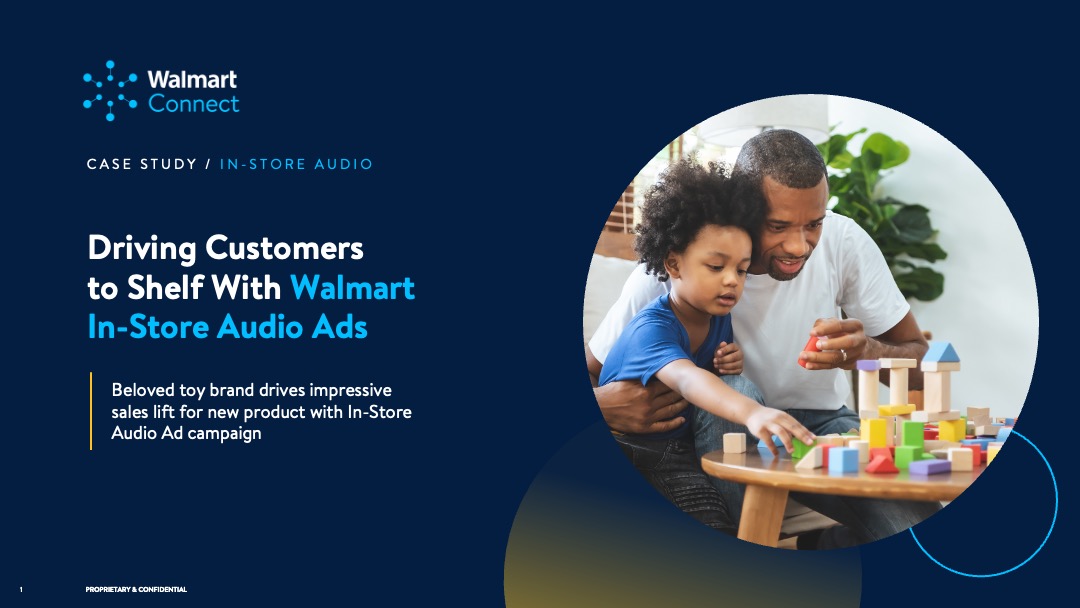 Walmart Connect

CASE STUDY / IN-STORE AUDIO

Driving Customers to Shelf With Walmart In-Store Audio Ads

Beloved toy brand drives impressive sales lift for new product with In-Store Audio Ad campaign

1 PROPRIETARY & CONFIDENTIAL